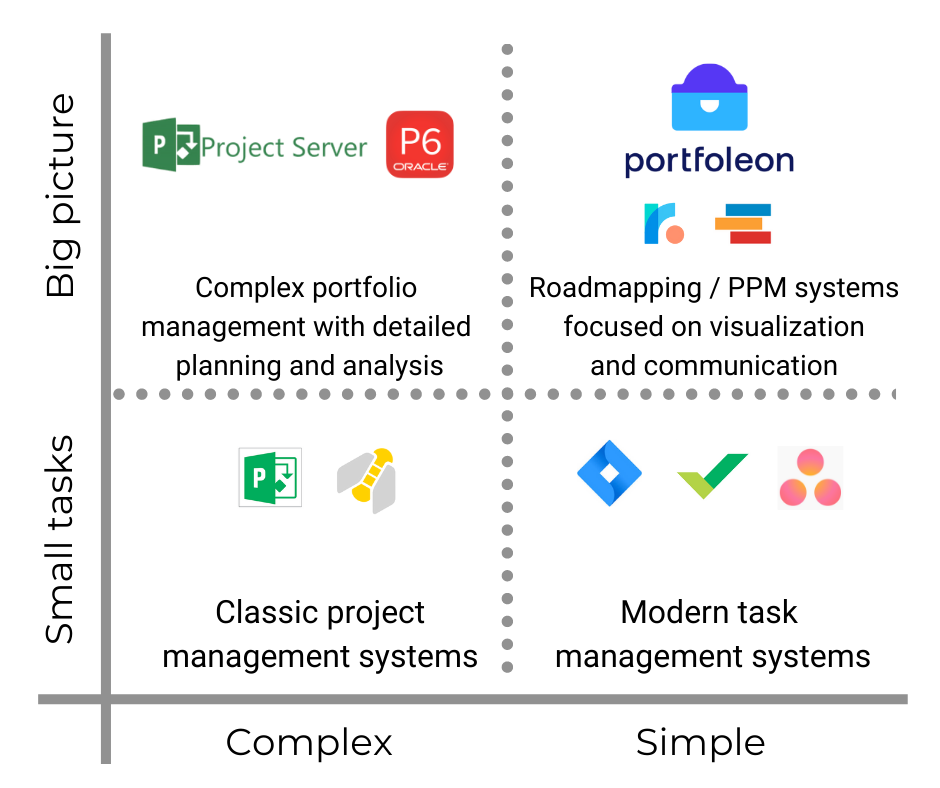 Big picture

Project Server

P6
ORACLE

Complex portfolio management with detailed planning and analysis

portfoleon

Roadmapping / PPM systems focused on visualization and communication

Small tasks

Classic project management systems

Modern task management systems

Complex

Simple